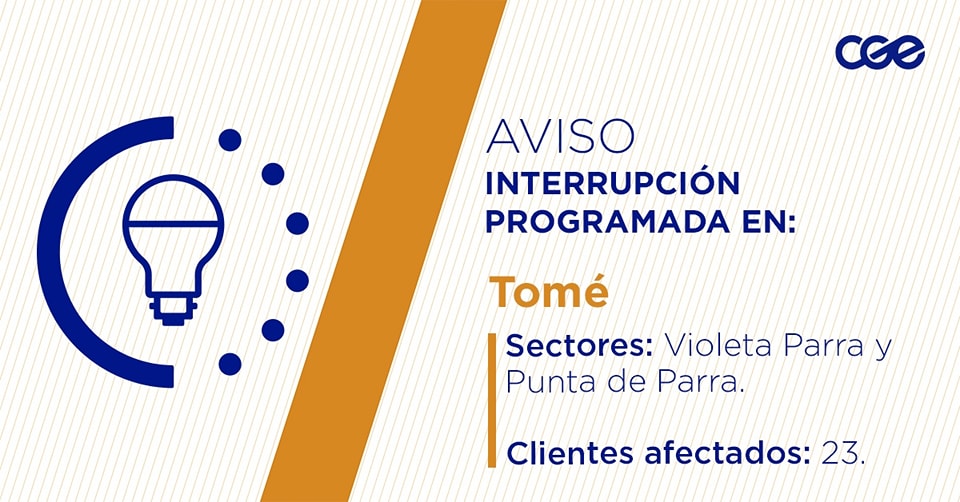 CGE

AVISO
INTERRUPCIÓN PROGRAMADA EN:

Tomé

Sectores: Violeta Parra y Punta de Parra.

Clientes afectados: 23.